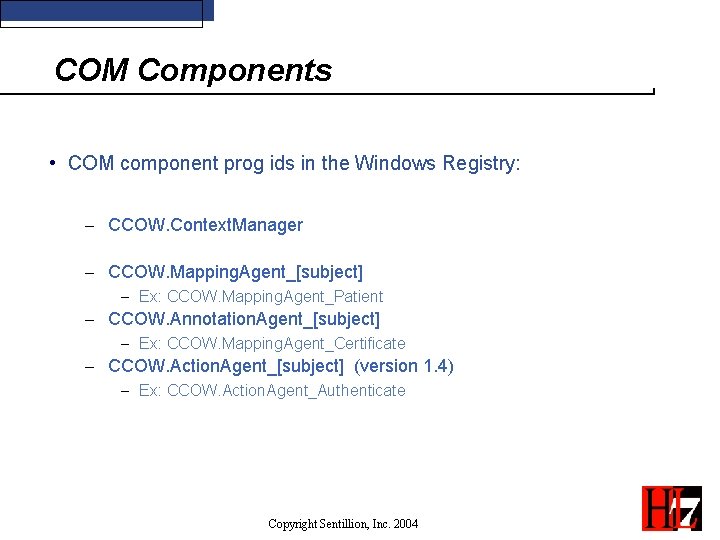 COM Components

• COM component prog ids in the Windows Registry:

– CCOW.ContextManager

– CCOW.MappingAgent_[subject]
 – Ex: CCOW.MappingAgent_Patient
– CCOW.AnnotationAgent_[subject]
 – Ex: CCOW.MappingAgent_Certificate
– CCOW.ActionAgent_[subject] (version 1.4)
 – Ex: CCOW.ActionAgent_Authenticate

Copyright Sentillion, Inc. 2004

HL7